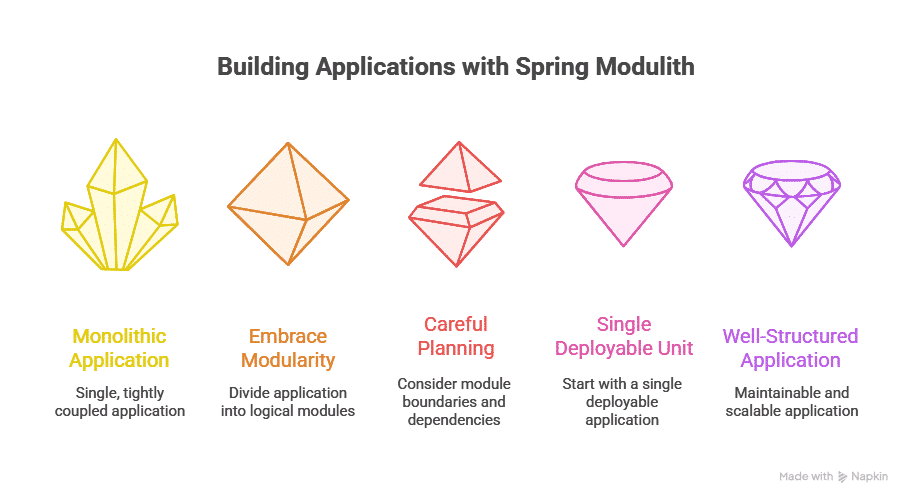 Building Applications with Spring Modulith

Monolithic Application

Single, tightly coupled application

Embrace Modularity

Divide application into logical modules

Careful Planning

Consider module boundaries and dependencies

Single Deployable Unit

Start with a single deployable application

Well-Structured Application

Maintainable and scalable application

Made with Napkin